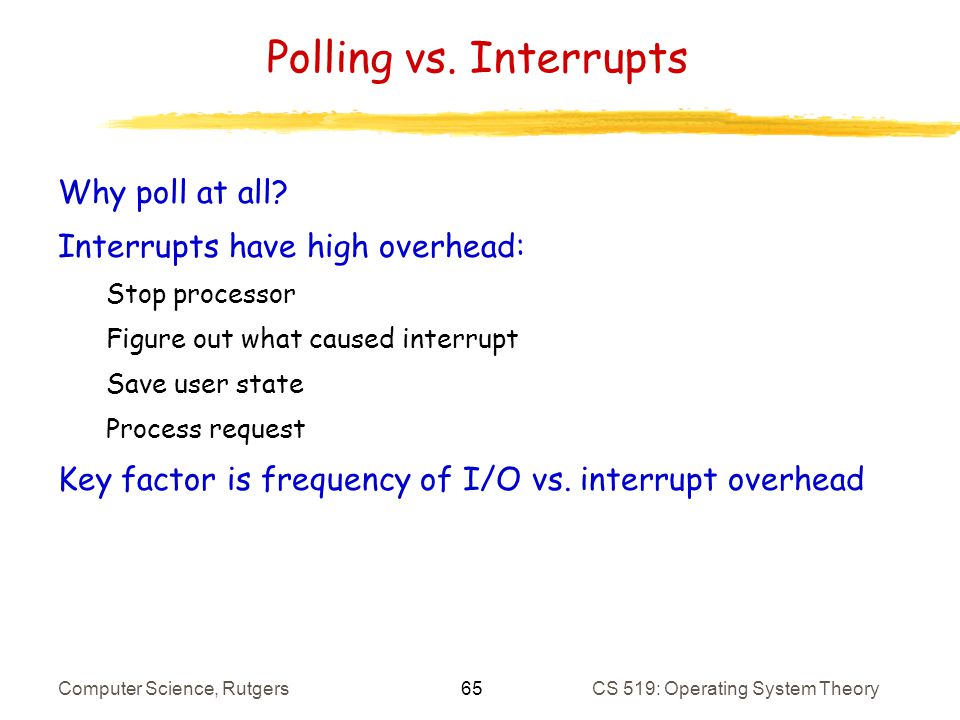 Polling vs. Interrupts

Why poll at all?

Interrupts have high overhead:

Stop processor

Figure out what caused interrupt

Save user state

Process request

Key factor is frequency of I/O vs. interrupt overhead

Computer Science, Rutgers 65 CS 519: Operating System Theory